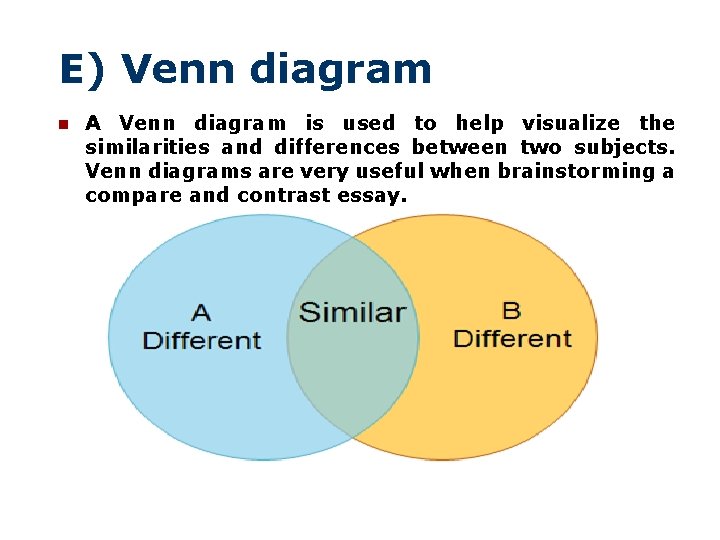 E) Venn diagram

A Venn diagram is used to help visualize the similarities and differences between two subjects. Venn diagrams are very useful when brainstorming a compare and contrast essay.

A
Different

Similar

B
Different